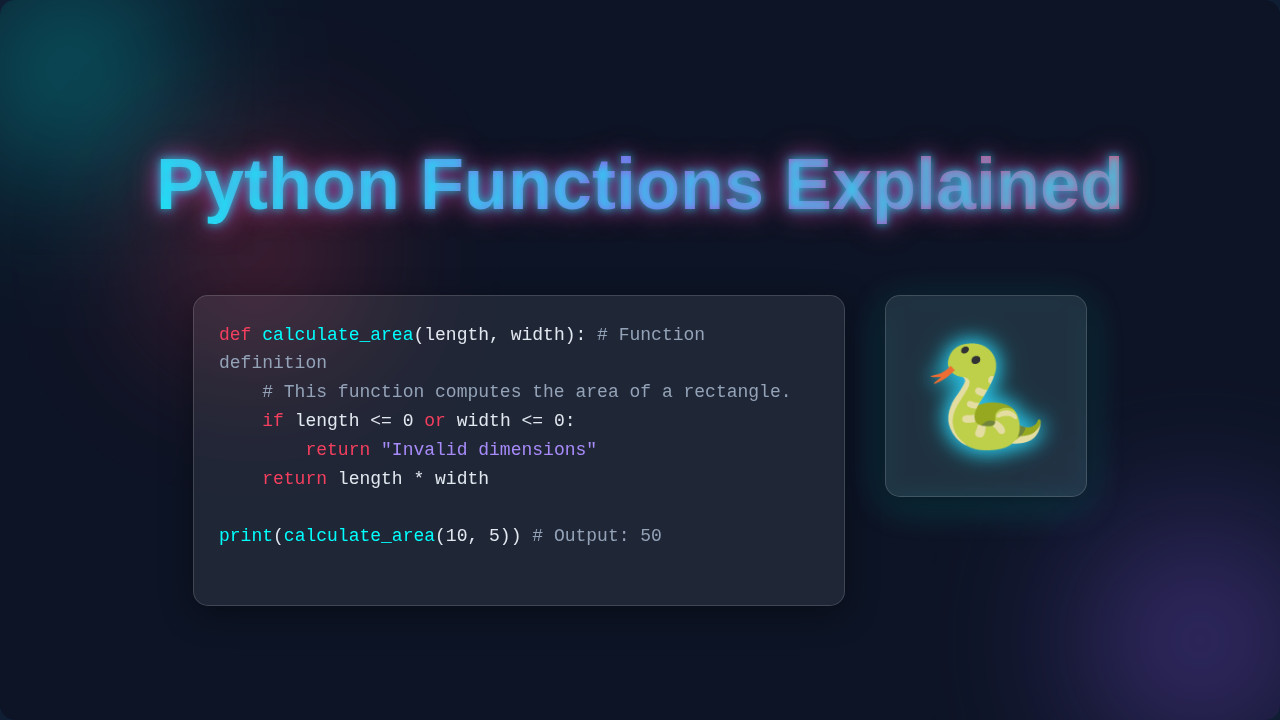 Python Functions Explained

def calculate_area(length, width): # Function definition
    # This function computes the area of a rectangle.
    if length <= 0 or width <= 0:
        return "Invalid dimensions"
    return length * width

print(calculate_area(10, 5)) # Output: 50